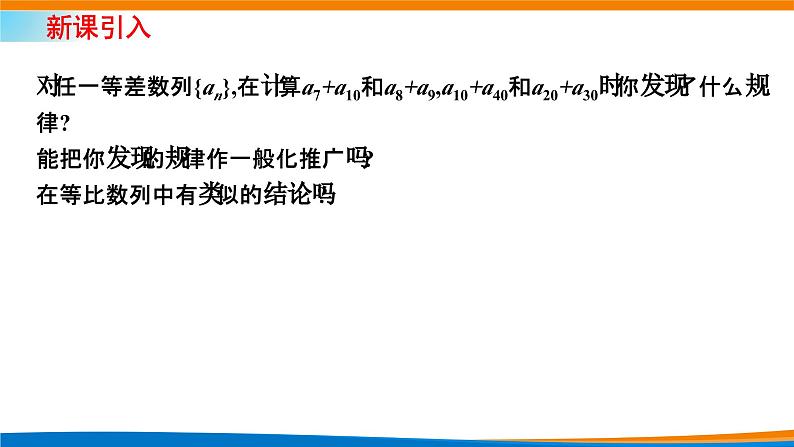 新课引入

对任一等差数列$\{a_n\}$,在计算$a_7+a_{10}$和$a_8+a_9$,$a_{10}+a_{40}$和$a_{20}+a_{30}$时你发现了什么规律?

能把你发现的规律作一般化推广吗?

在等比数列中有类似的结论吗